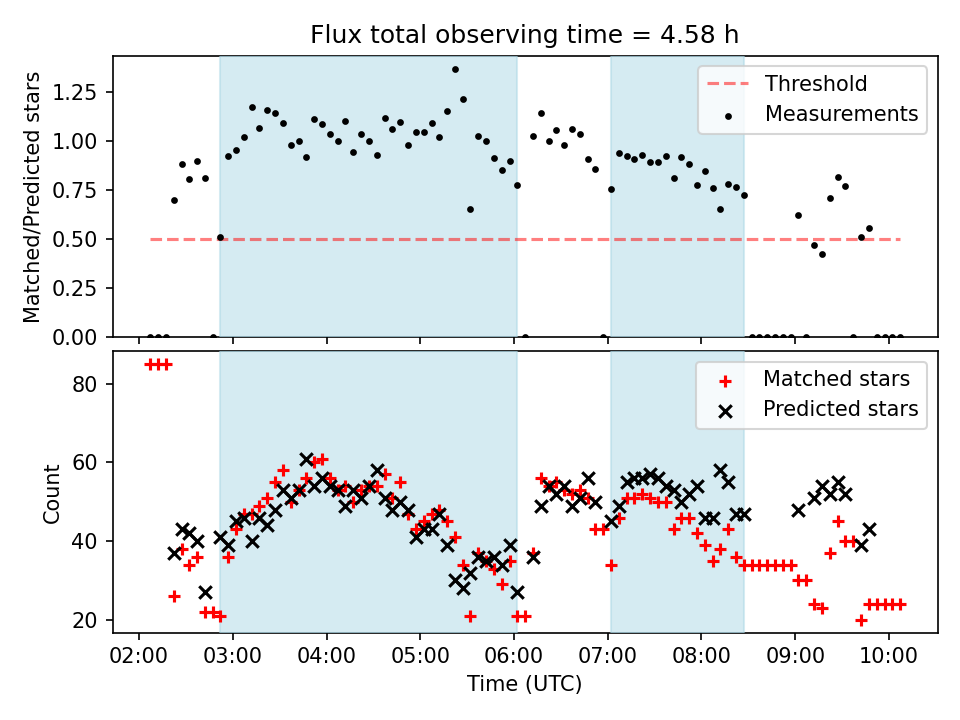 Flux total observing time = 4.58 h

Matched/Predicted stars

1.25
1.00
0.75
0.50
0.25
0.00

Threshold
Measurements

Count

80
60
40
20

Matched stars
Predicted stars

02:00 03:00 04:00 05:00 06:00 07:00 08:00 09:00 10:00

Time (UTC)